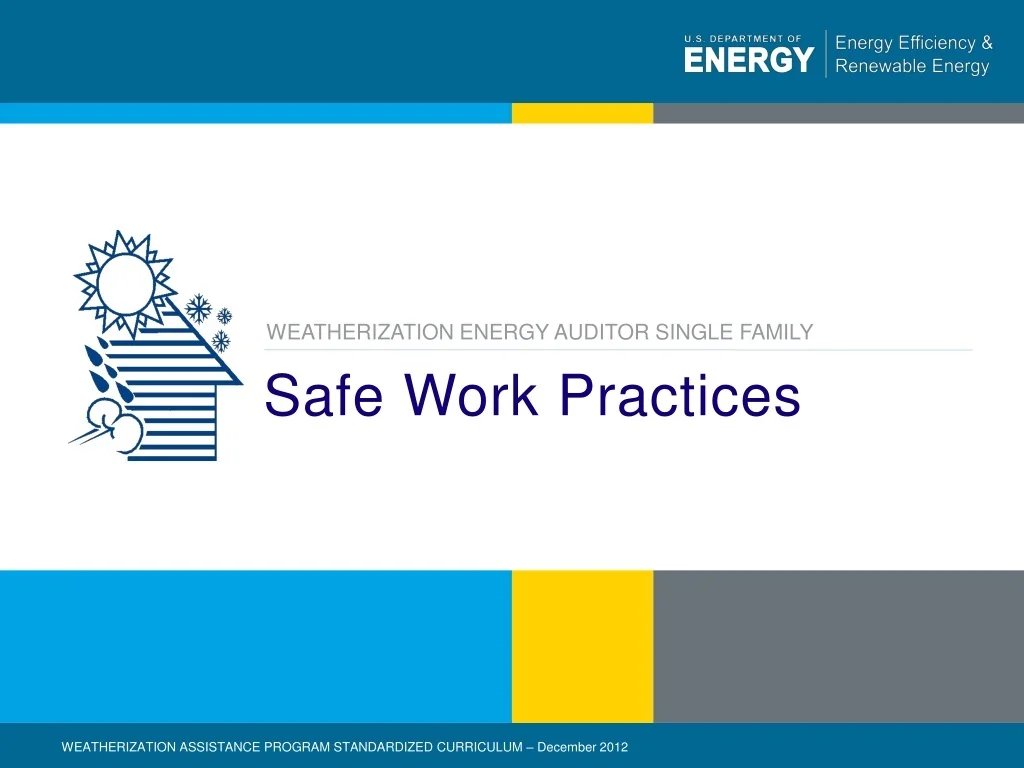 U.S. DEPARTMENT OF
ENERGY
Energy Efficiency & Renewable Energy

WEATHERIZATION ENERGY AUDITOR SINGLE FAMILY

Safe Work Practices

WEATHERIZATION ASSISTANCE PROGRAM STANDARDIZED CURRICULUM – December 2012